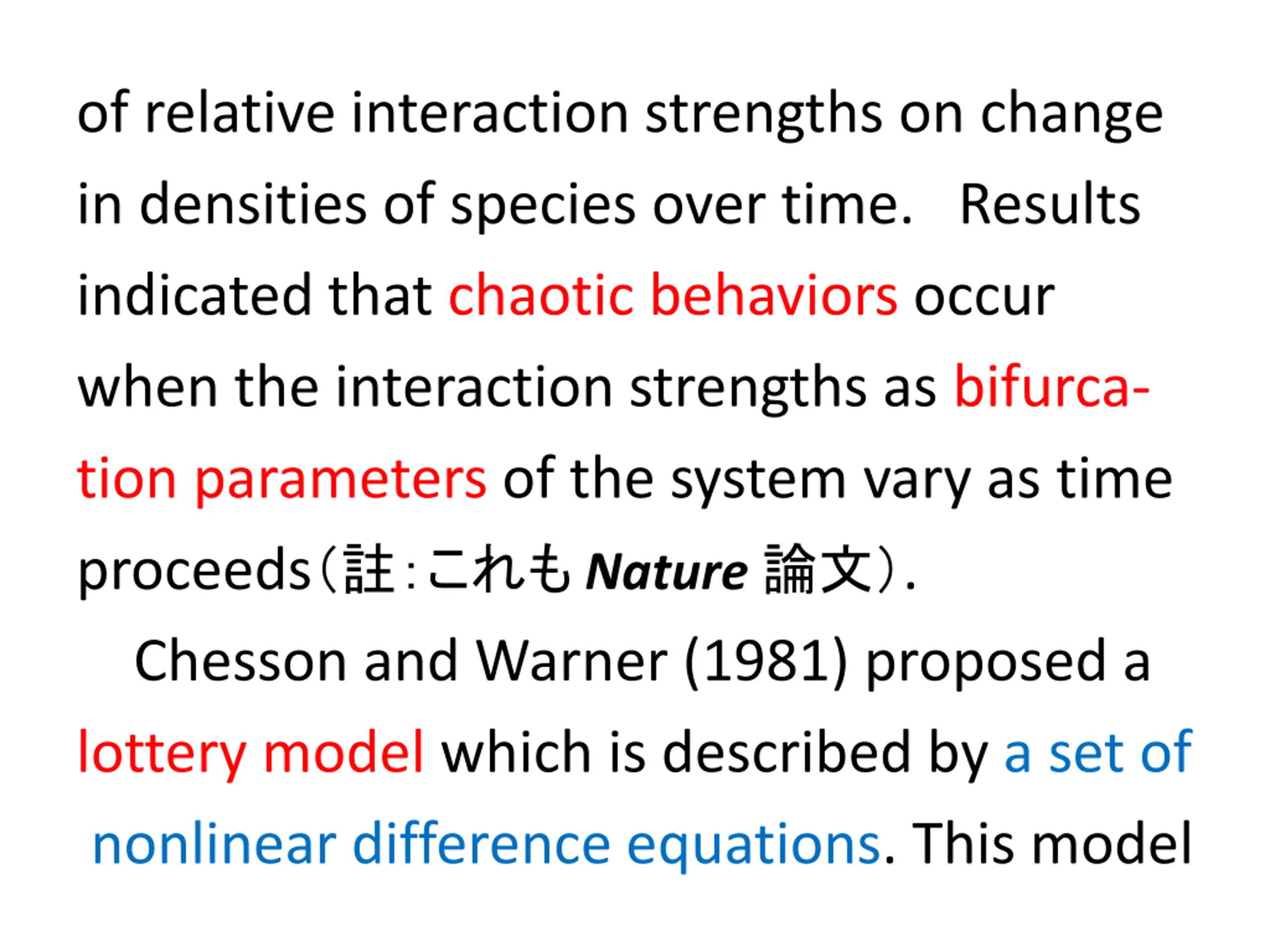 of relative interaction strengths on change in densities of species over time. Results indicated that chaotic behaviors occur when the interaction strengths as bifurcation parameters of the system vary as time proceeds（註：これも Nature 論文）.

Chesson and Warner (1981) proposed a lottery model which is described by a set of nonlinear difference equations. This model